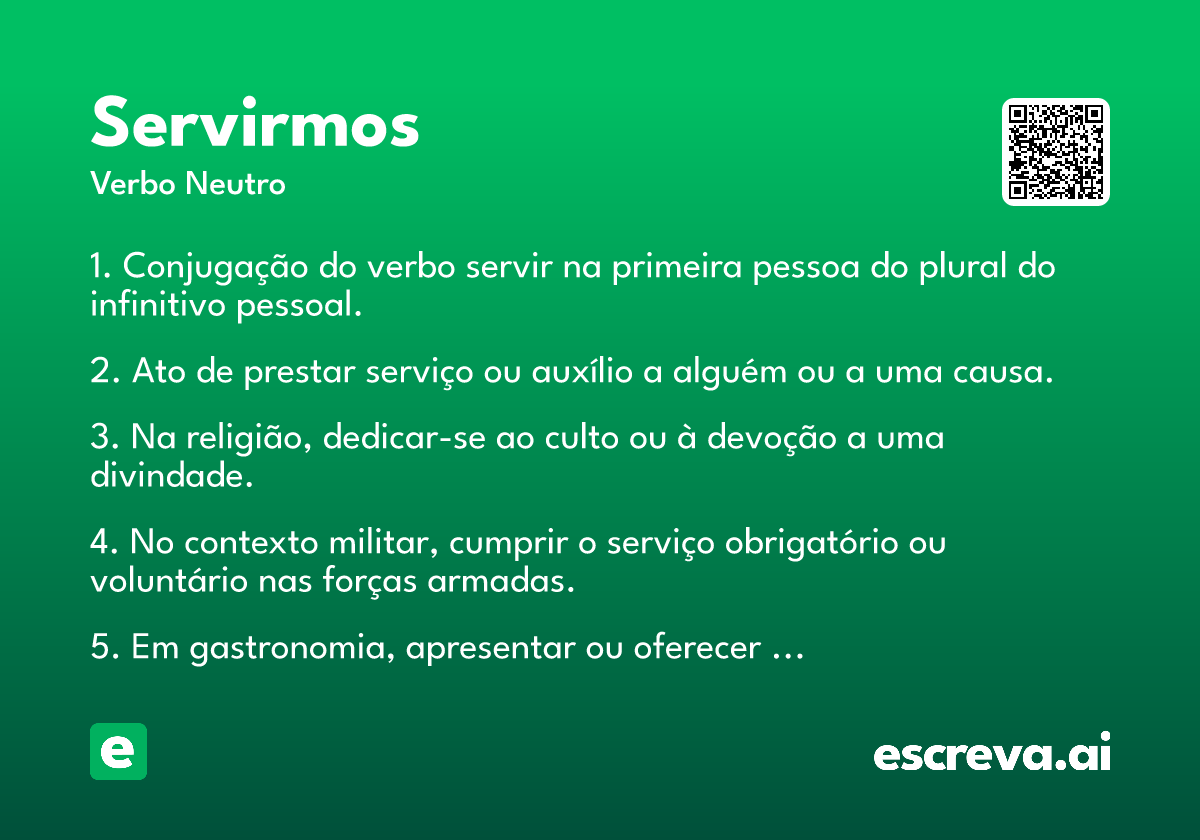 Servirmos
Verbo Neutro

1. Conjugação do verbo servir na primeira pessoa do plural do infinitivo pessoal.

2. Ato de prestar serviço ou auxílio a alguém ou a uma causa.

3. Na religião, dedicar-se ao culto ou à devoção a uma divindade.

4. No contexto militar, cumprir o serviço obrigatório ou voluntário nas forças armadas.

5. Em gastronomia, apresentar ou oferecer …

e

escreva.ai